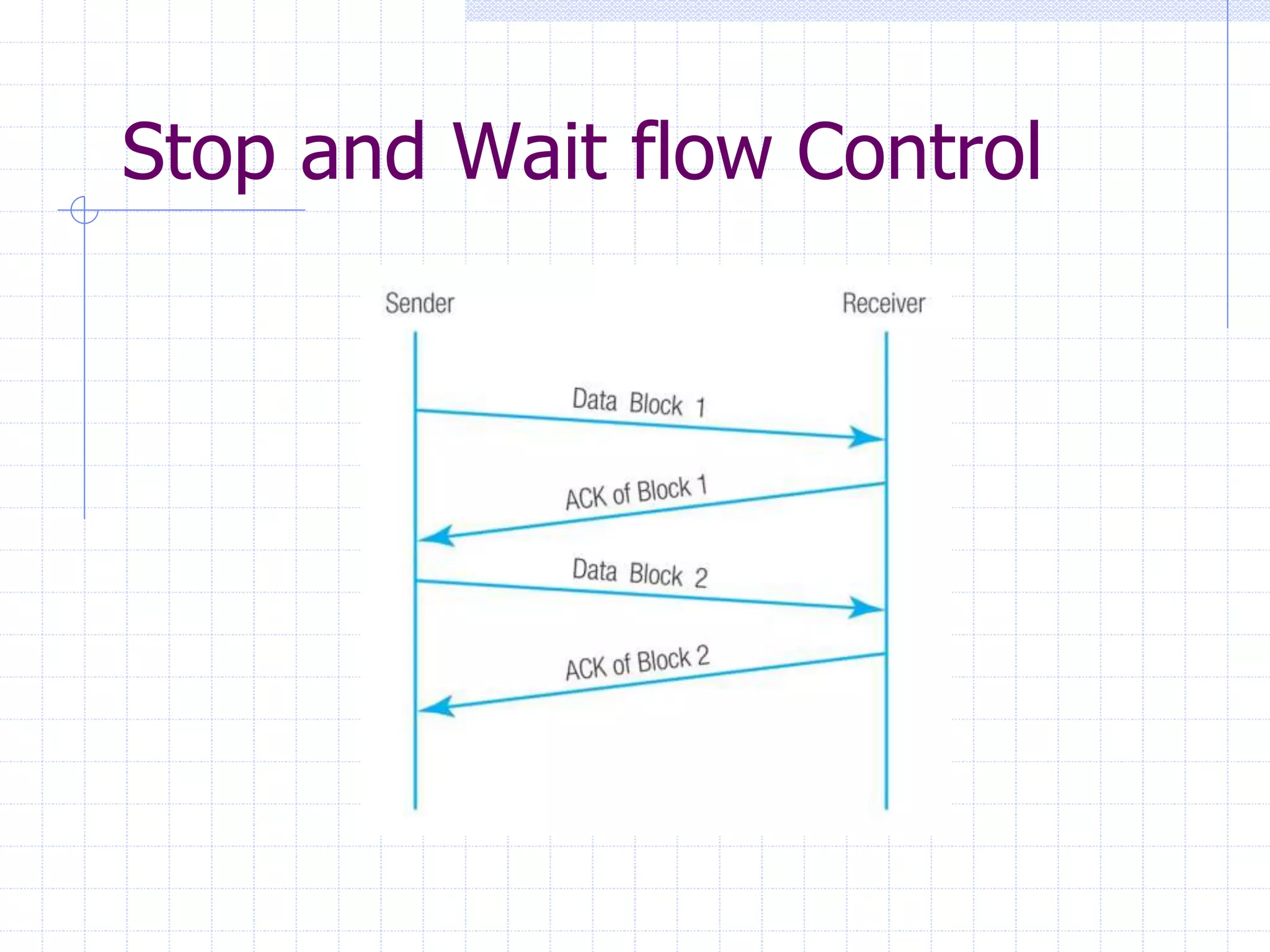 Stop and Wait flow Control

Sender

Receiver

Data Block 1

ACK of Block 1

Data Block 2

ACK of Block 2